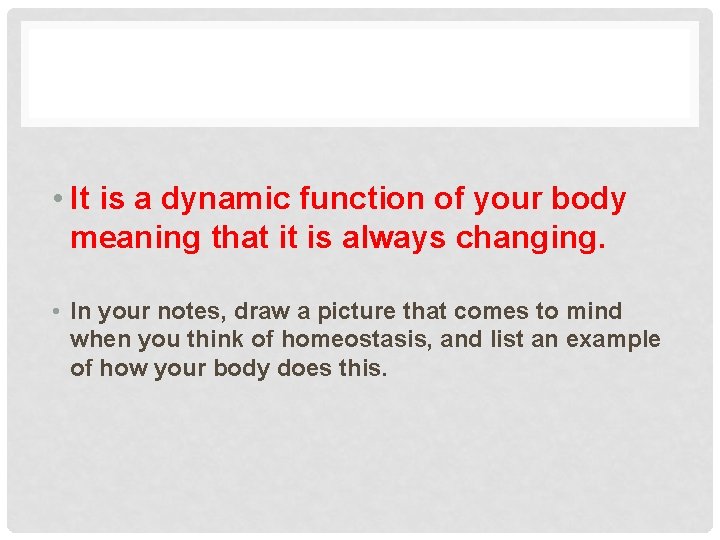 • It is a dynamic function of your body meaning that it is always changing.

• In your notes, draw a picture that comes to mind when you think of homeostasis, and list an example of how your body does this.